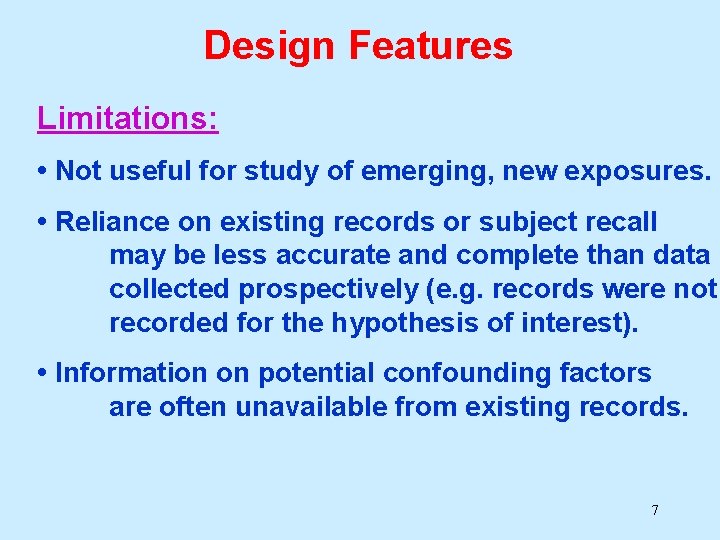 Design Features

Limitations:

• Not useful for study of emerging, new exposures.

• Reliance on existing records or subject recall may be less accurate and complete than data collected prospectively (e.g. records were not recorded for the hypothesis of interest).

• Information on potential confounding factors are often unavailable from existing records.

7